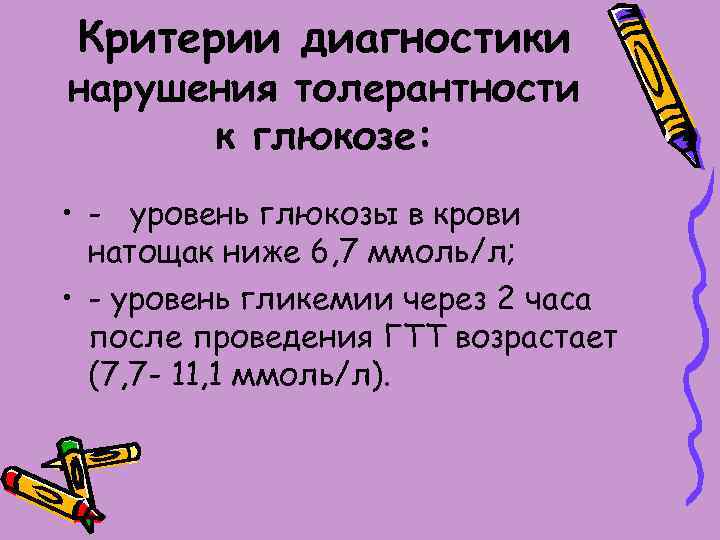 Критерии диагностики нарушения толерантности к глюкозе:

• - уровень глюкозы в крови натощак ниже 6,7 ммоль/л;

• - уровень гликемии через 2 часа после проведения ГТТ возрастает (7,7- 11,1 ммоль/л).